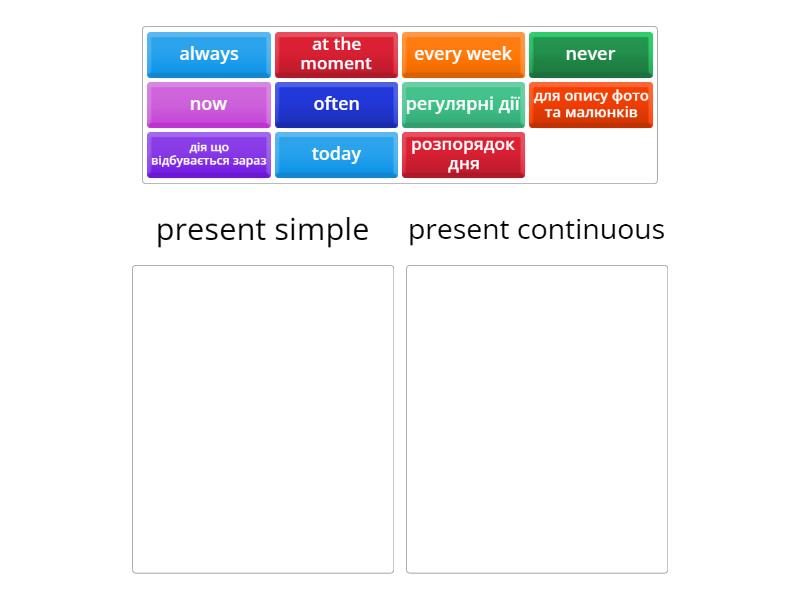 always
at the moment
every week
never
now
often
регулярні дії
для опису фото та малюнків
дія що відбувається зараз
today
розпорядок дня

present simple

present continuous